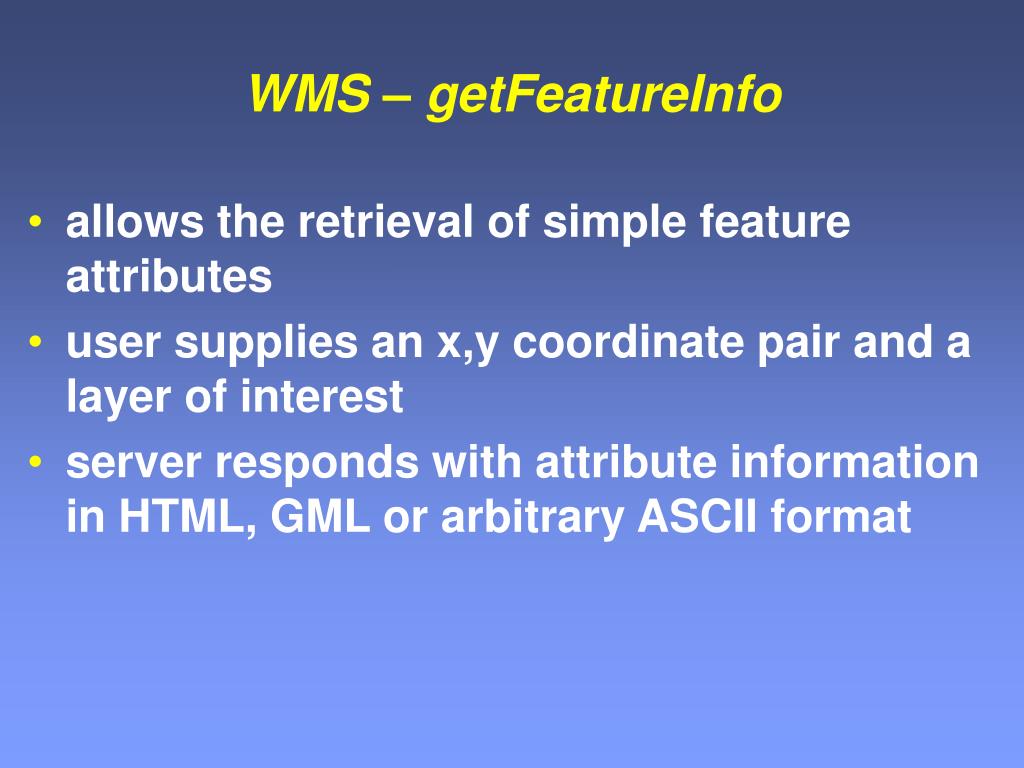 WMS – getFeatureInfo

• allows the retrieval of simple feature attributes
• user supplies an x,y coordinate pair and a layer of interest
• server responds with attribute information in HTML, GML or arbitrary ASCII format